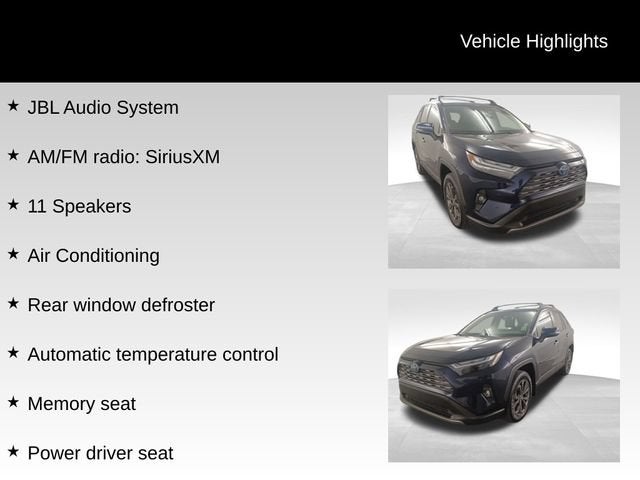 Vehicle Highlights

★ JBL Audio System

★ AM/FM radio: SiriusXM

★ 11 Speakers

★ Air Conditioning

★ Rear window defroster

★ Automatic temperature control

★ Memory seat

★ Power driver seat